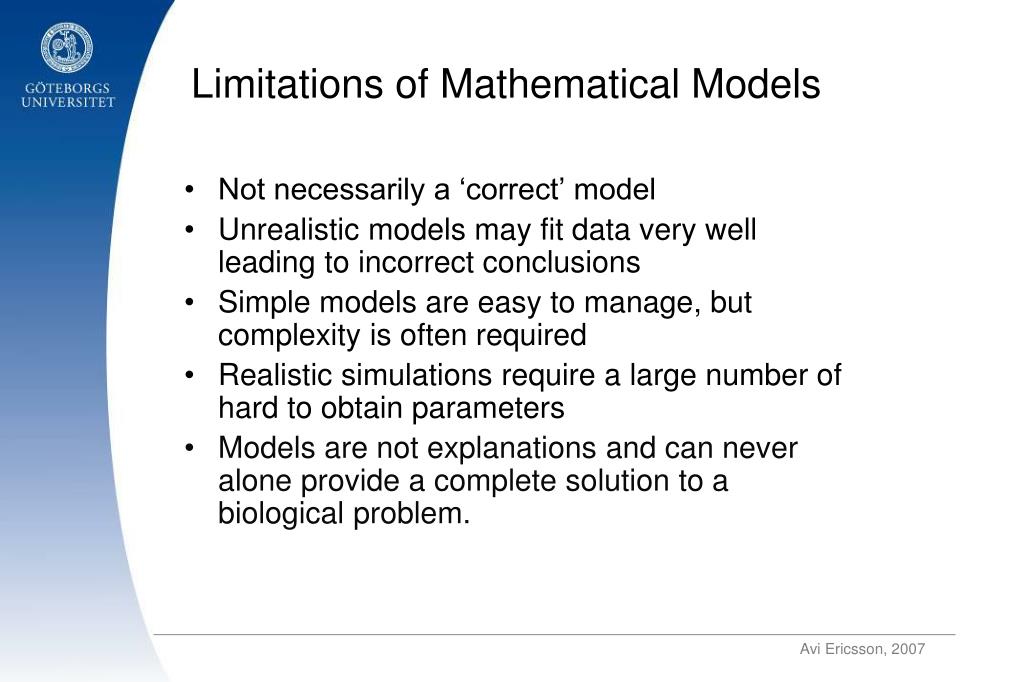 GÖTEBORGS UNIVERSITET

Limitations of Mathematical Models

• Not necessarily a ‘correct’ model
• Unrealistic models may fit data very well leading to incorrect conclusions
• Simple models are easy to manage, but complexity is often required
• Realistic simulations require a large number of hard to obtain parameters
• Models are not explanations and can never alone provide a complete solution to a biological problem.

Avi Ericsson, 2007